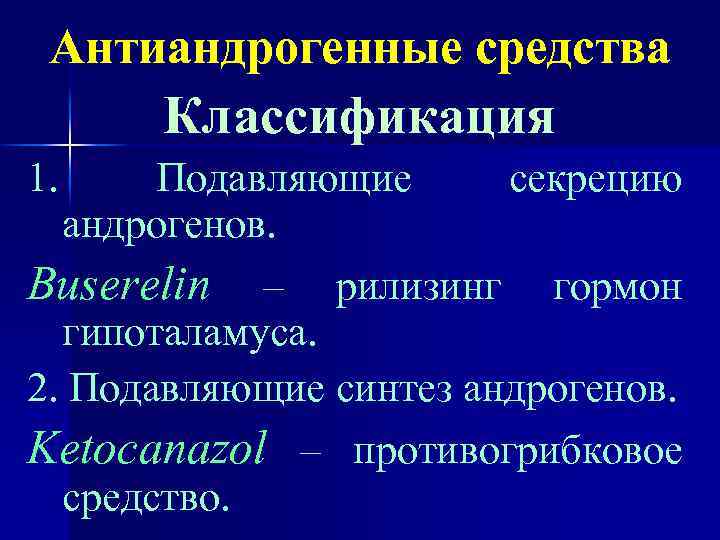 Антиандрогенные средства

Классификация

1. Подавляющие секрецию андрогенов.

Buserelin – рилизинг гормон гипоталамуса.

2. Подавляющие синтез андрогенов.

Ketocanazol – противогрибковое средство.